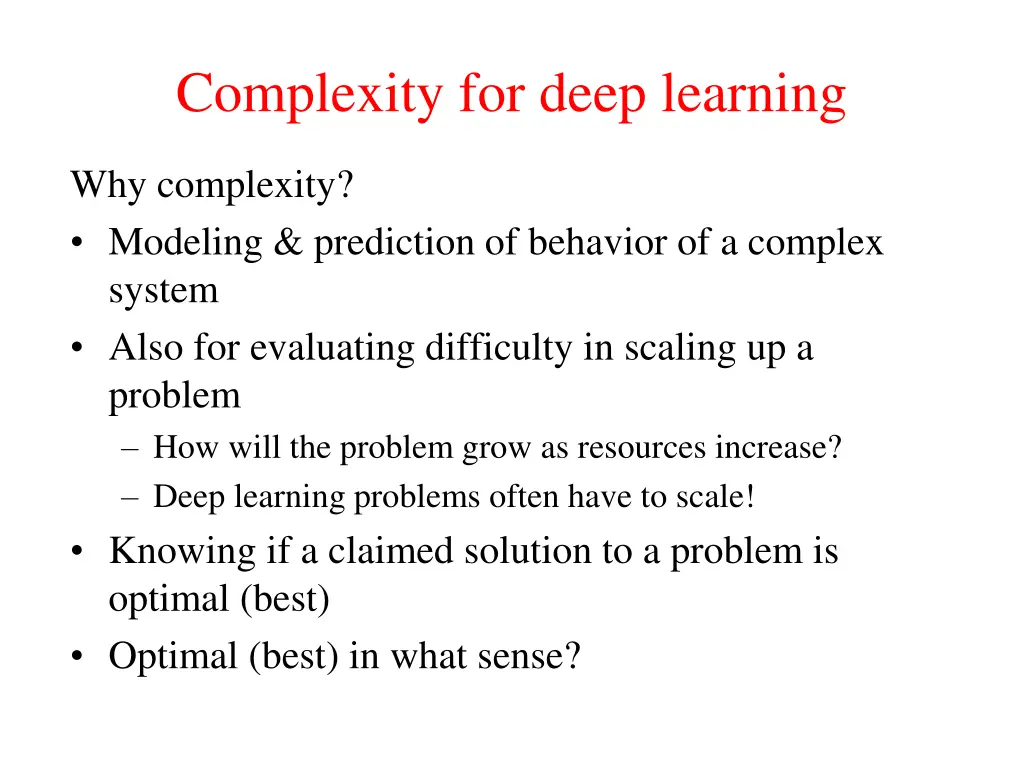 Complexity for deep learning

Why complexity?

• Modeling & prediction of behavior of a complex system
• Also for evaluating difficulty in scaling up a problem
  – How will the problem grow as resources increase?
  – Deep learning problems often have to scale!
• Knowing if a claimed solution to a problem is optimal (best)
• Optimal (best) in what sense?